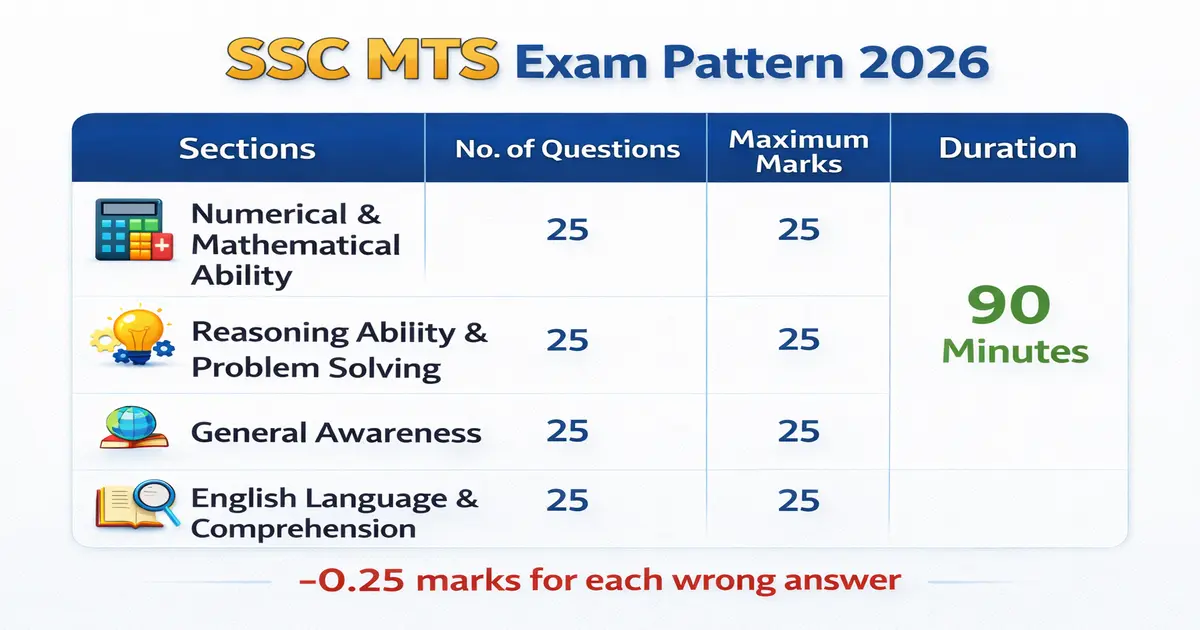 SSC MTS Exam Pattern 2026

| Sections | No. of Questions | Maximum Marks | Duration |
|---|---|---|---|
| Numerical & Mathematical Ability | 25 | 25 | 90 Minutes |
| Reasoning Ability & Problem Solving | 25 | 25 | |
| General Awareness | 25 | 25 | |
| English Language & Comprehension | 25 | 25 | |

–0.25 marks for each wrong answer